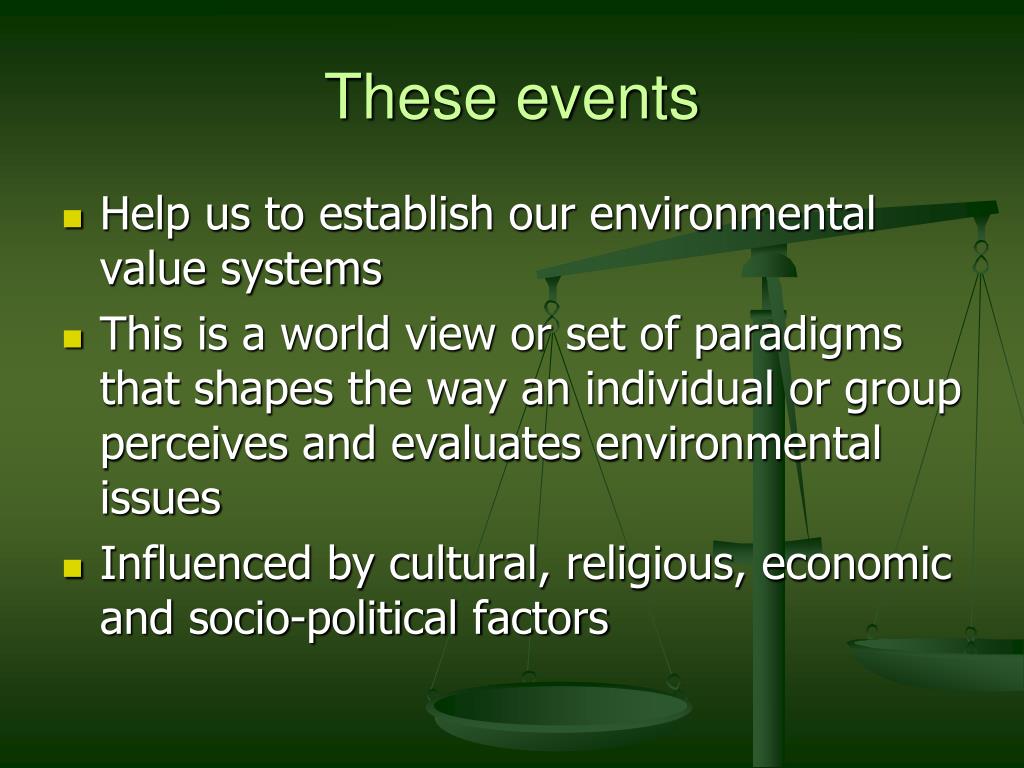 These events

- Help us to establish our environmental value systems
- This is a world view or set of paradigms that shapes the way an individual or group perceives and evaluates environmental issues
- Influenced by cultural, religious, economic and socio-political factors